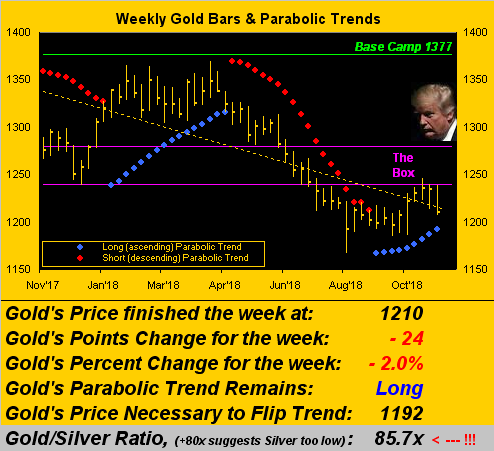 Weekly Gold Bars & Parabolic Trends

1400 1350 1300 1250 1200 1150

1400 1350 1300 1250 1200 1150

Base Camp 1377

The Box

Long (ascending) Parabolic Trend
Short (descending) Parabolic Trend

Nov'17 Jan'18 Mar'18 Apr'18 Jun'18 Aug'18 Oct'18

| | |
|---|---|
| Gold's Price finished the week at: | 1210 |
| Gold's Points Change for the week: | - 24 |
| Gold's Percent Change for the week: | - 2.0% |
| Gold's Parabolic Trend Remains: | Long |
| Gold's Price Necessary to Flip Trend: | 1192 |
| Gold/Silver Ratio, (+80x suggests Silver too low): | 85.7x < --- !!! |